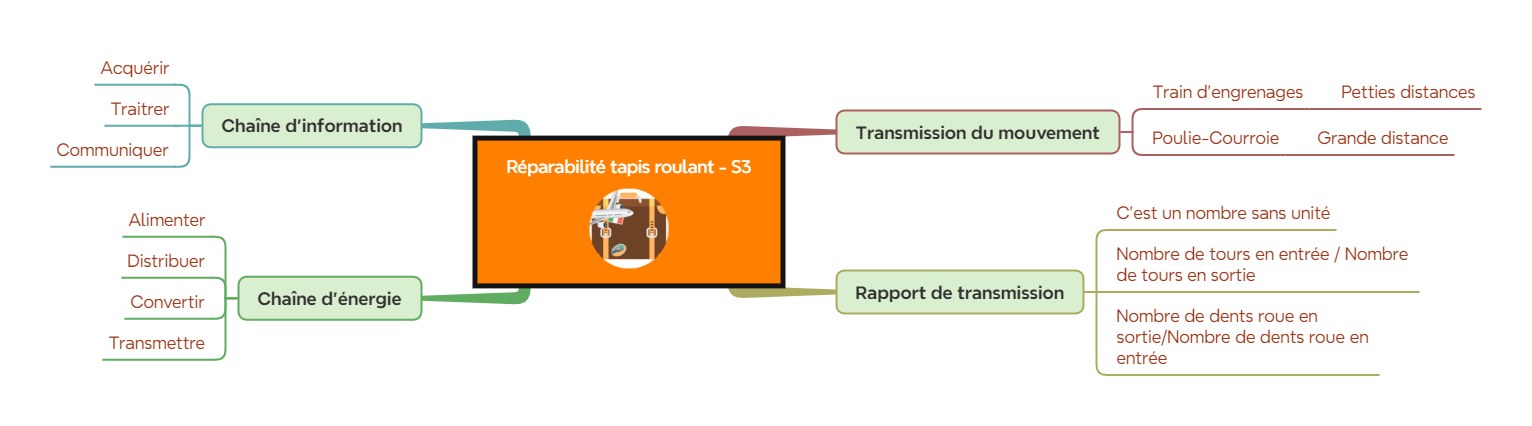 Réparabilité tapis roulant - S3

Chaîne d'information

Acquérir

Traitrer

Communiquer

Chaîne d'énergie

Alimenter

Distribuer

Convertir

Transmettre

Transmission du mouvement

Train d'engrenages

Petties distances

Poulie-Courroie

Grande distance

Rapport de transmission

C'est un nombre sans unité

Nombre de tours en entrée / Nombre de tours en sortie

Nombre de dents roue en sortie/Nombre de dents roue en entrée